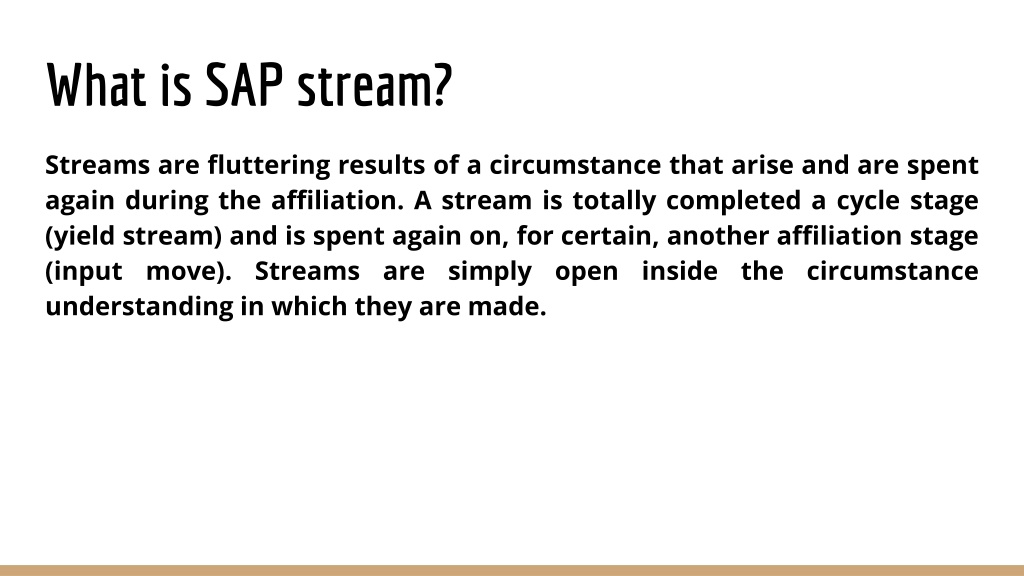 What is SAP stream?

Streams are fluttering results of a circumstance that arise and are spent again during the affiliation. A stream is totally completed a cycle stage (yield stream) and is spent again on, for certain, another affiliation stage (input move). Streams are simply open inside the circumstance understanding in which they are made.